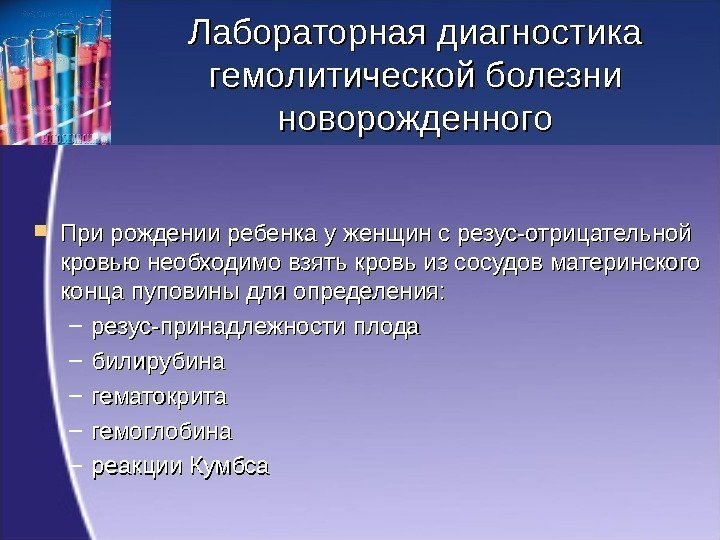 Лабораторная диагностика гемолитической болезни новорожденного

При рождении ребенка у женщин с резус-отрицательной кровью необходимо взять кровь из сосудов материнского конца пуповины для определения:
– резус-принадлежности плода
– билирубина
– гематокрита
– гемоглобина
– реакции Кумбса